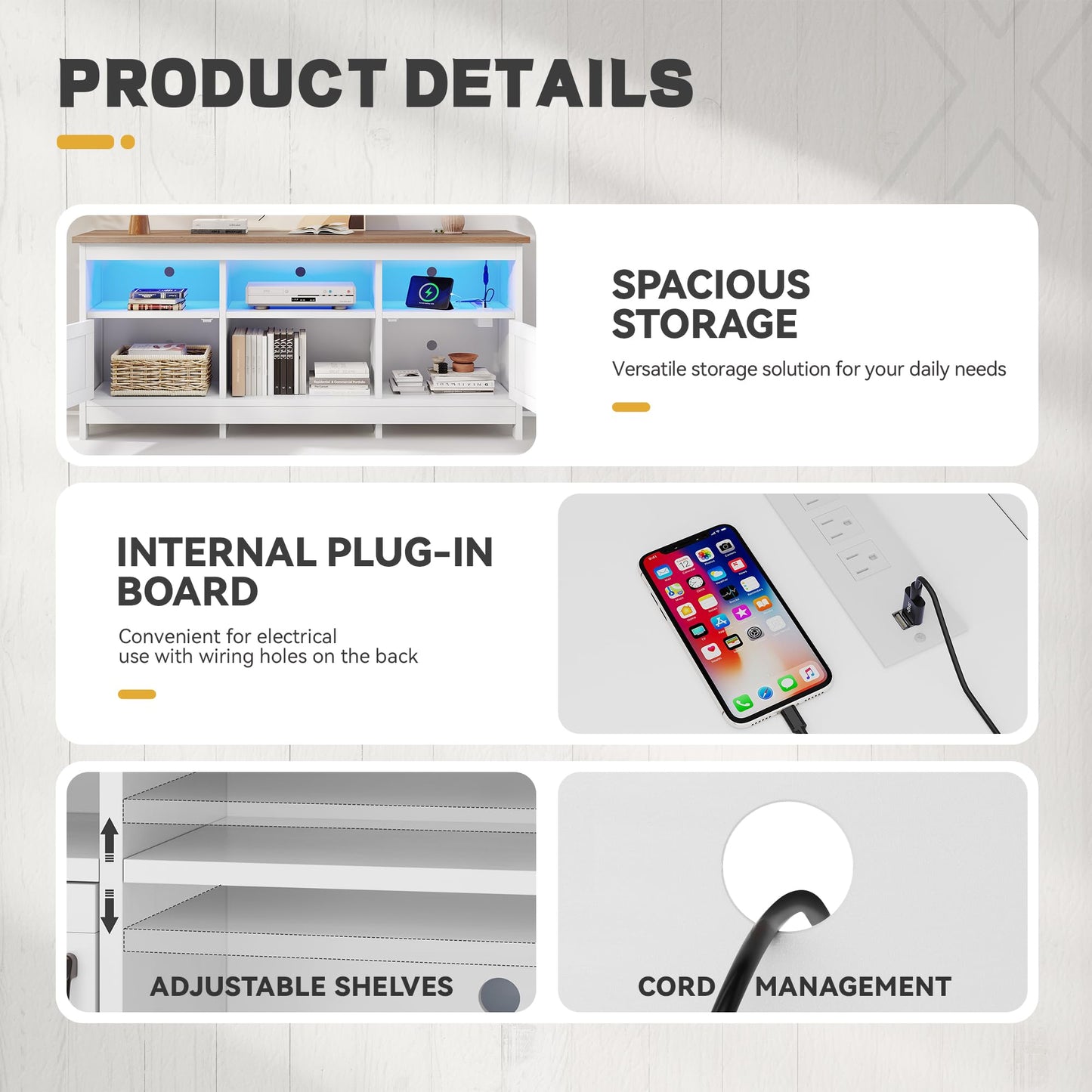 PRODUCT DETAILS

SPACIOUS STORAGE

Versatile storage solution for your daily needs

INTERNAL PLUG-IN BOARD

Convenient for electrical use with wiring holes on the back

ADJUSTABLE SHELVES

CORD MANAGEMENT